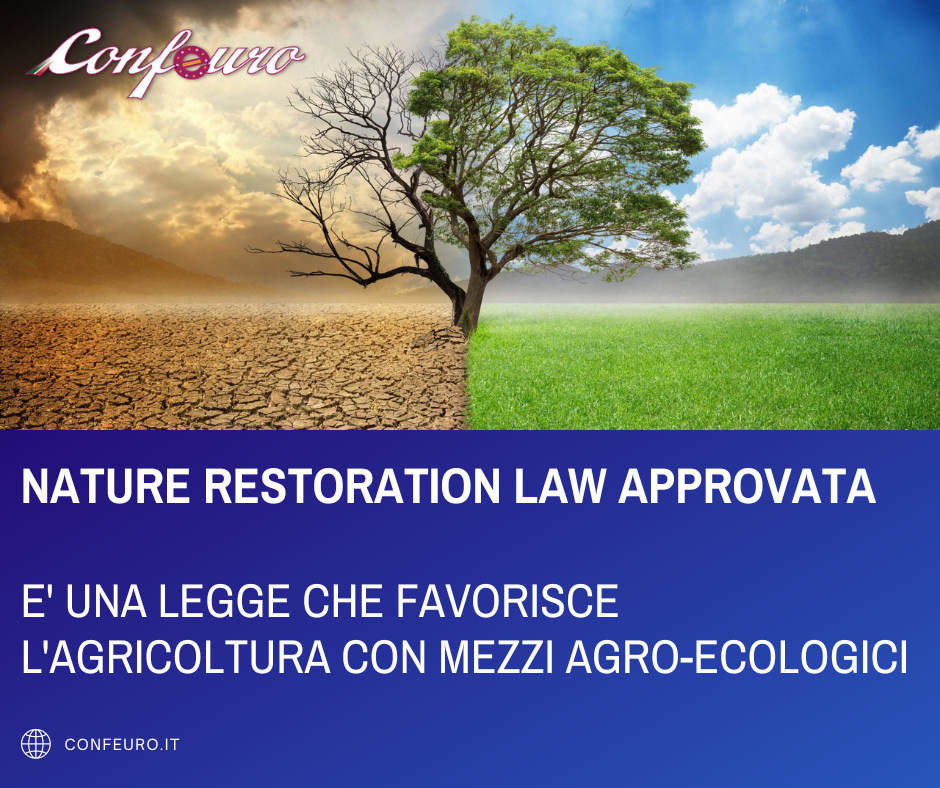 Confeuro

NATURE RESTORATION LAW APPROVATA

E' UNA LEGGE CHE FAVORISCE L'AGRICOLTURA CON MEZZI AGRO-ECOLOGICI

CONFEURO.IT